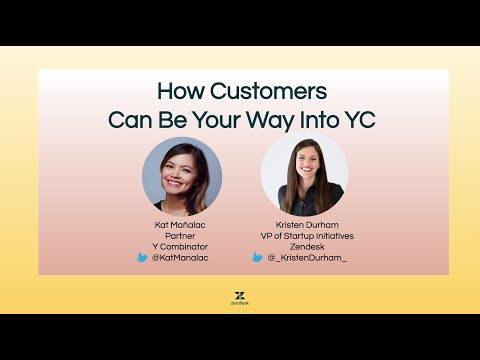 How Customers Can Be Your Way Into YC

Kat Mañalac
Partner
Y Combinator
@KatManalac

Kristen Durham
VP of Startup Initiatives
Zendesk
@_KristenDurham_

zendesk